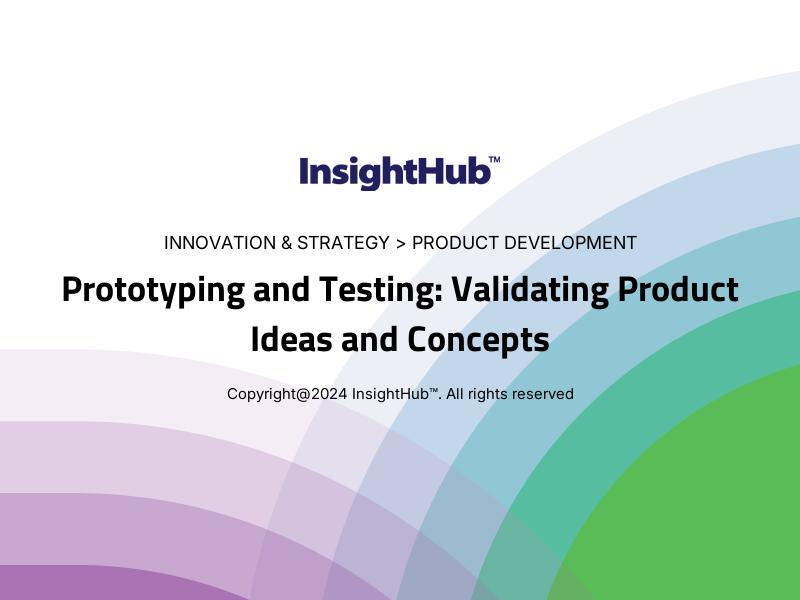 InsightHub™

INNOVATION & STRATEGY > PRODUCT DEVELOPMENT

Prototyping and Testing: Validating Product Ideas and Concepts

Copyright@2024 InsightHub™. All rights reserved